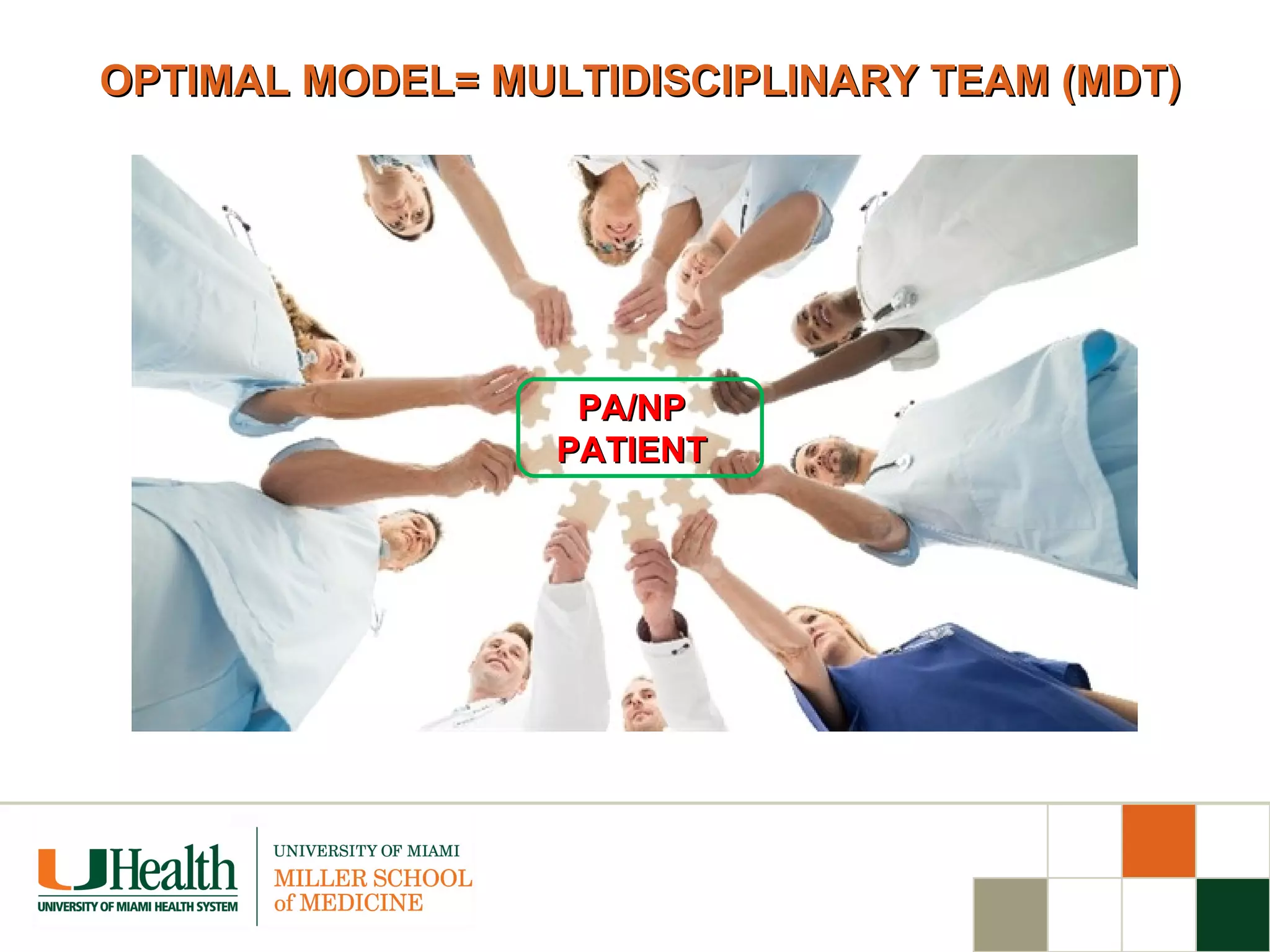 OPTIMAL MODEL= MULTIDISCIPLINARY TEAM (MDT)

PA/NP
PATIENT

UHealth
UNIVERSITY OF MIAMI HEALTH SYSTEM

UNIVERSITY OF MIAMI
MILLER SCHOOL
of MEDICINE